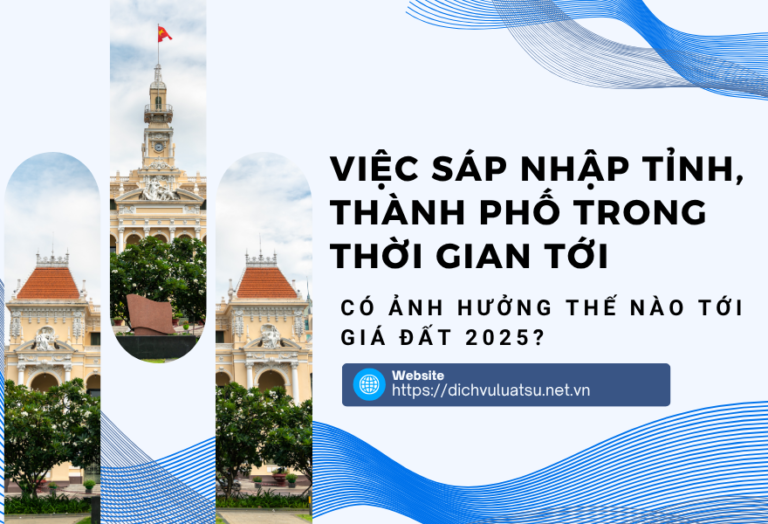 VIỆC SÁP NHẬP TỈNH, THÀNH PHỐ TRONG THỜI GIAN TỚI

CÓ ẢNH HƯỞNG THẾ NÀO TỚI GIÁ ĐẤT 2025?

Website
https://dichvuluatsu.net.vn